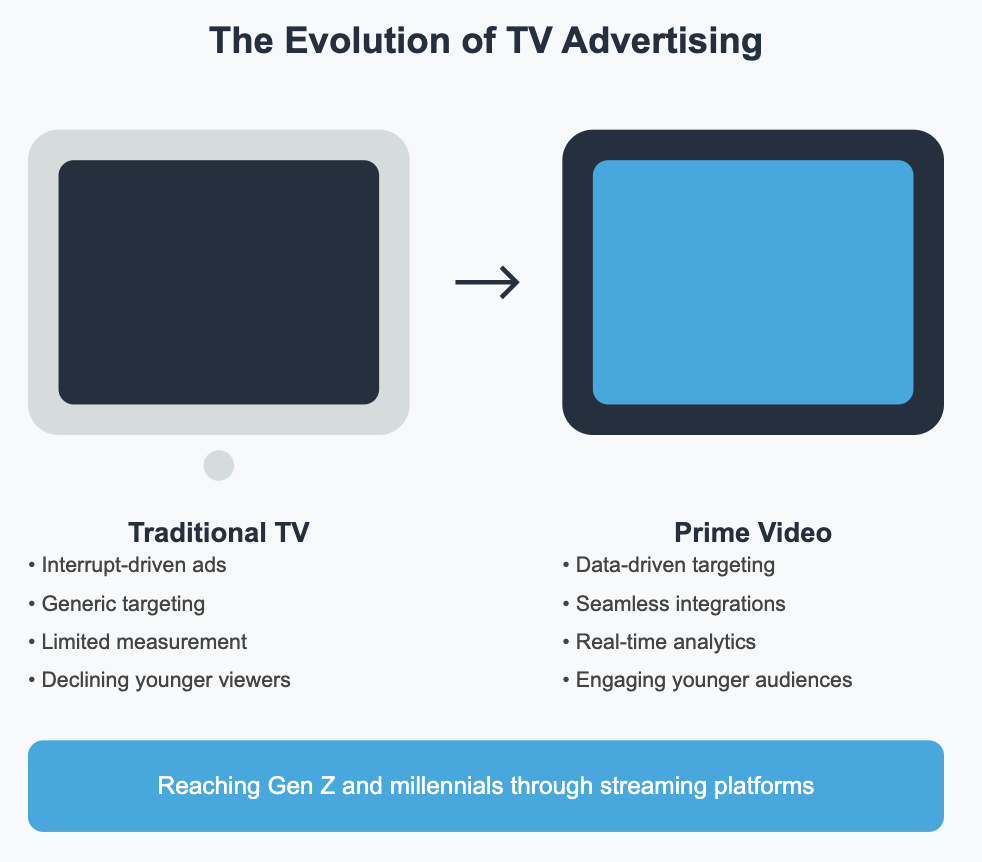 The Evolution of TV Advertising

→

Traditional TV
• Interrupt-driven ads
• Generic targeting
• Limited measurement
• Declining younger viewers

Prime Video
• Data-driven targeting
• Seamless integrations
• Real-time analytics
• Engaging younger audiences

Reaching Gen Z and millennials through streaming platforms